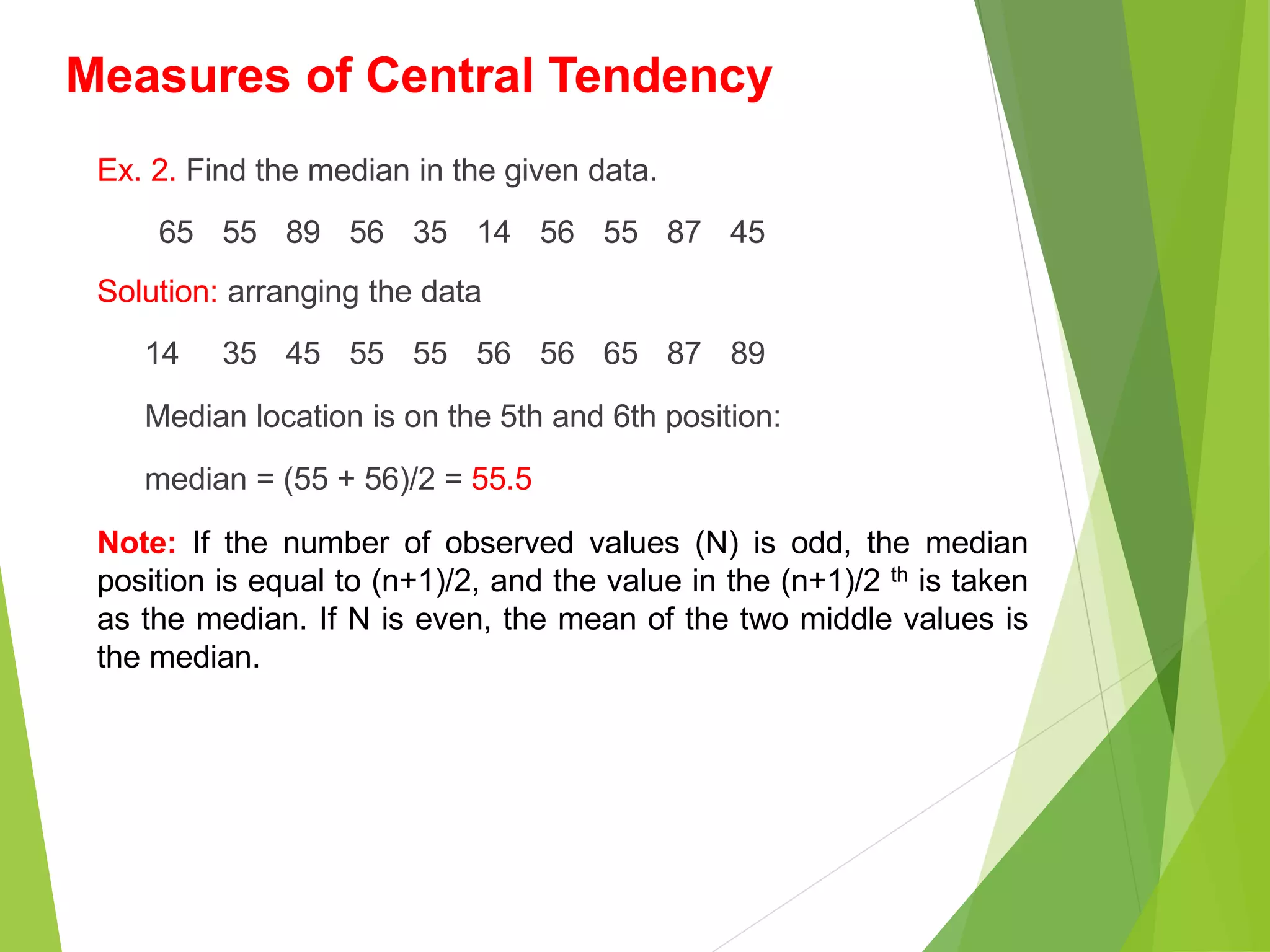 Measures of Central Tendency

Ex. 2. Find the median in the given data.

65 55 89 56 35 14 56 55 87 45

Solution: arranging the data

14 35 45 55 55 56 56 65 87 89

Median location is on the 5th and 6th position:

median = (55 + 56)/2 = 55.5

Note: If the number of observed values (N) is odd, the median position is equal to (n+1)/2, and the value in the (n+1)/2 $^{th}$ is taken as the median. If N is even, the mean of the two middle values is the median.